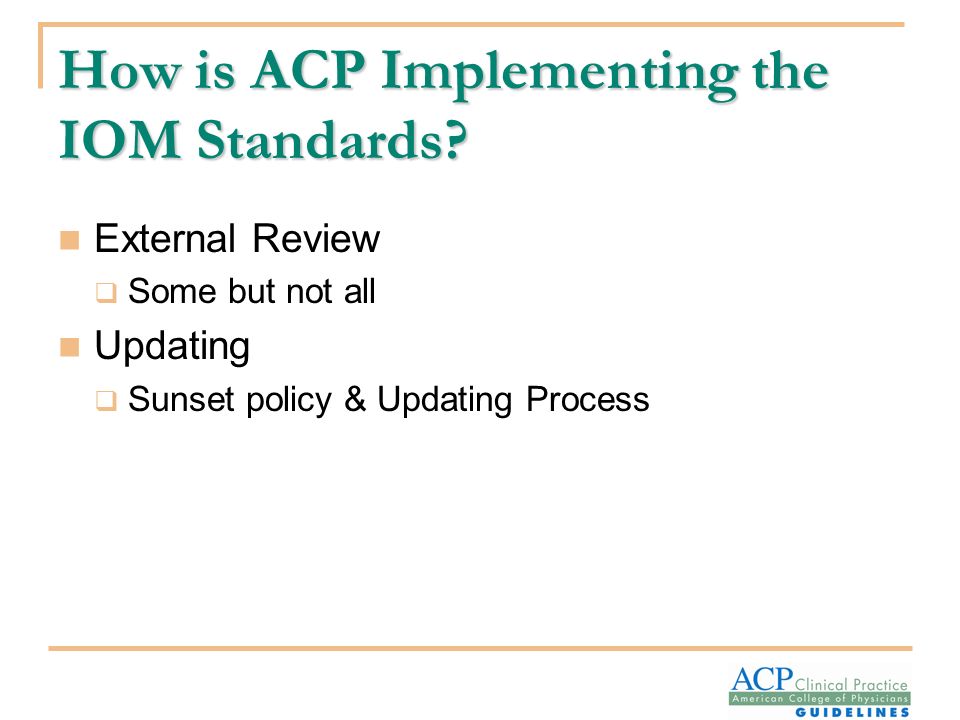 How is ACP Implementing the IOM Standards?

External Review

Some but not all

Updating

Sunset policy & Updating Process

ACP Clinical Practice
American College of Physicians
GUIDELINES